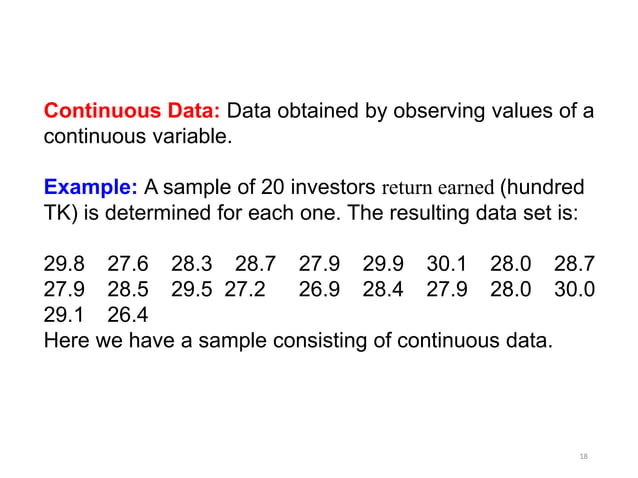 Continuous Data: Data obtained by observing values of a continuous variable.

Example: A sample of 20 investors return earned (hundred TK) is determined for each one. The resulting data set is:

29.8 27.6 28.3 28.7 27.9 29.9 30.1 28.0 28.7
27.9 28.5 29.5 27.2 26.9 28.4 27.9 28.0 30.0
29.1 26.4
Here we have a sample consisting of continuous data.

18